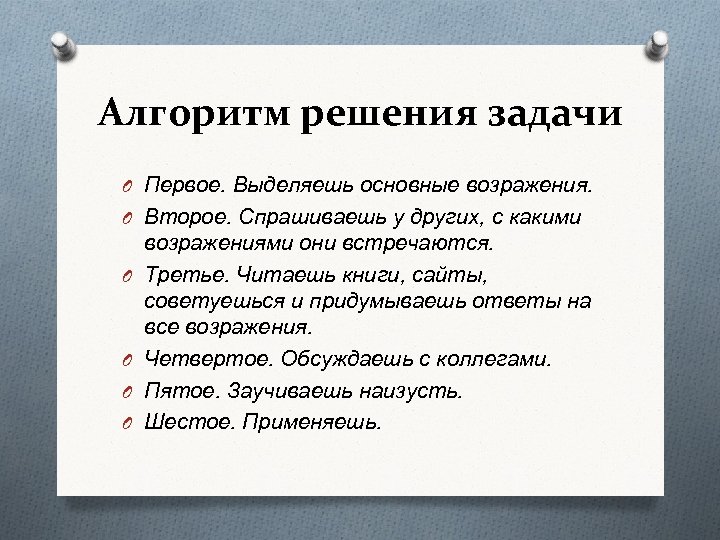 Алгоритм решения задачи

Первое. Выделяешь основные возражения.

Второе. Спрашиваешь у других, с какими возражениями они встречаются.

Третье. Читаешь книги, сайты, советуешься и придумываешь ответы на все возражения.

Четвертое. Обсуждаешь с коллегами.

Пятое. Заучиваешь наизусть.

Шестое. Применяешь.